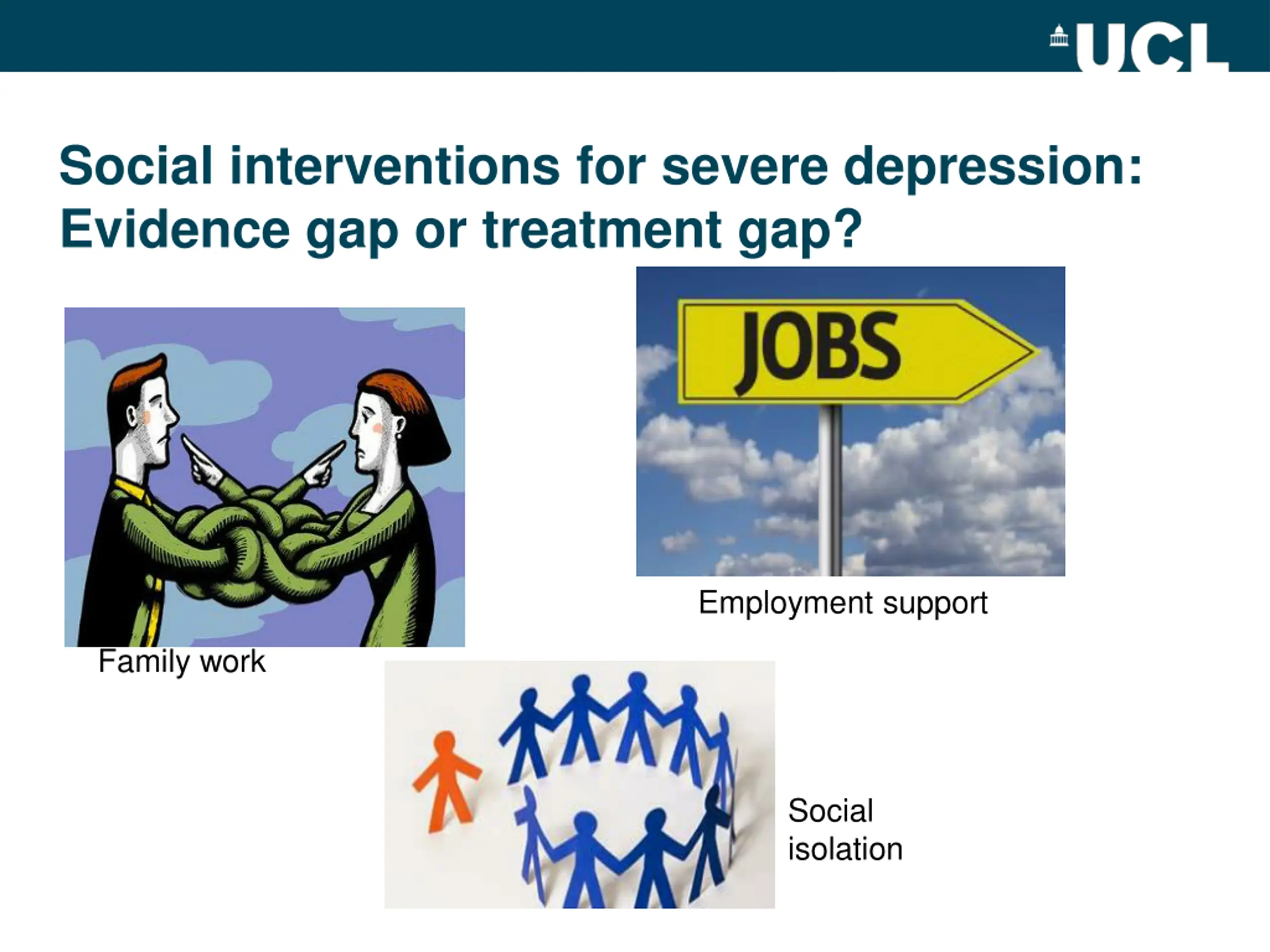 UCL

Social interventions for severe depression: Evidence gap or treatment gap?

JOBS

Employment support

Family work

Social isolation